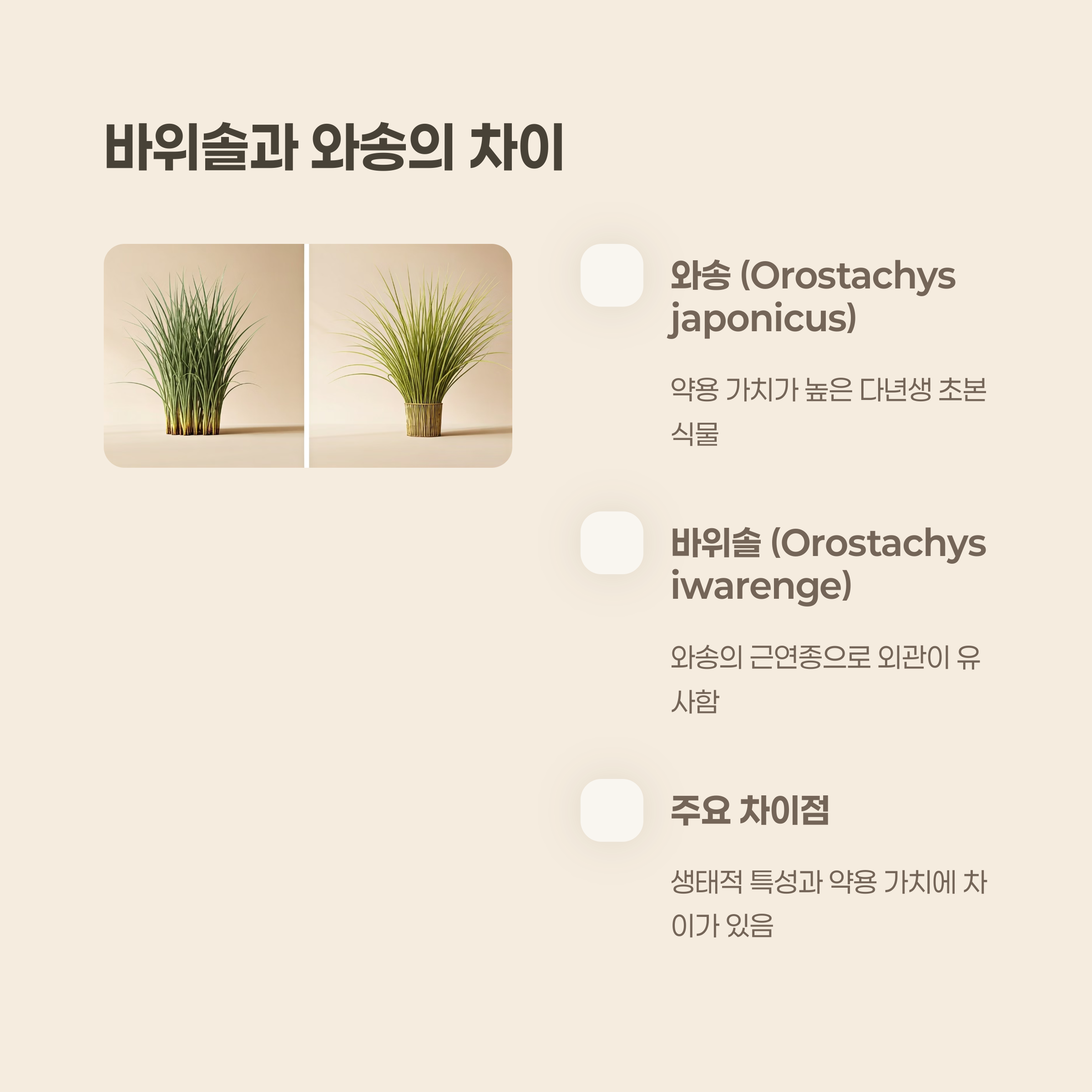 바위솔과 와송의 차이

와송 (Orostachys japonicus)

약용 가치가 높은 다년생 초본 식물

바위솔 (Orostachys iwarenge)

와송의 근연종으로 외관이 유사함

주요 차이점

생태적 특성과 약용 가치에 차이가 있음